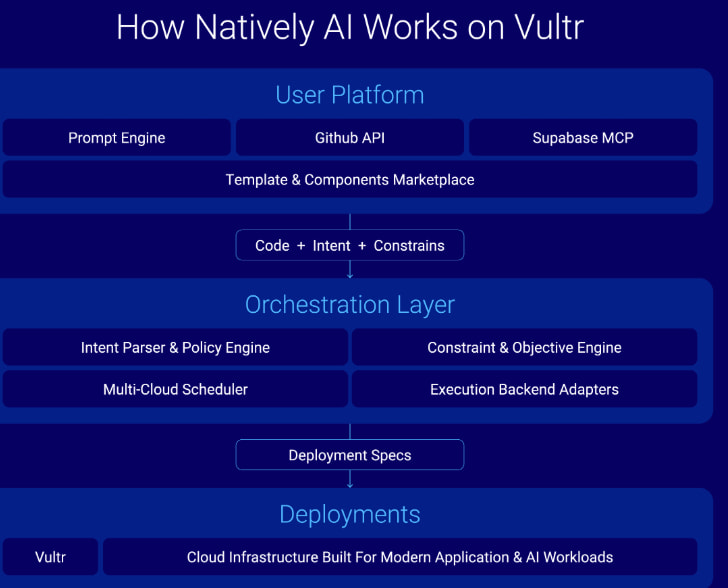 How Natively AI Works on Vultr

User Platform

Prompt Engine

Github API

Supabase MCP

Template & Components Marketplace

Code + Intent + Constrains

Orchestration Layer

Intent Parser & Policy Engine

Constraint & Objective Engine

Multi-Cloud Scheduler

Execution Backend Adapters

Deployment Specs

Deployments

Vultr

Cloud Infrastructure Built For Modern Application & AI Workloads